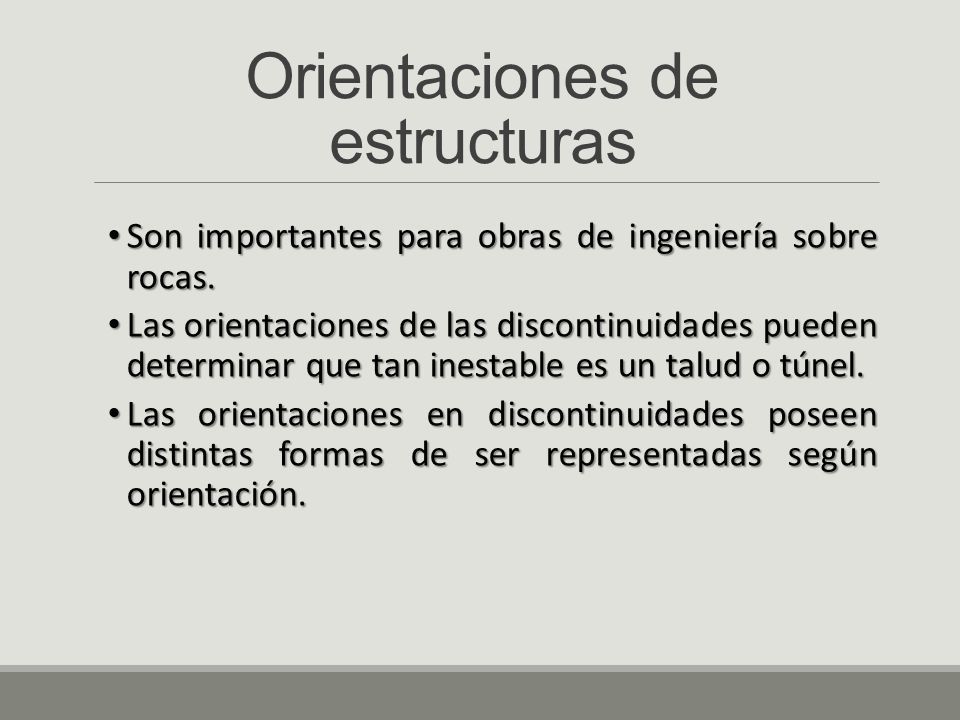 Orientaciones de estructuras

• Son importantes para obras de ingeniería sobre rocas.

• Las orientaciones de las discontinuidades pueden determinar que tan inestable es un talud o túnel.

• Las orientaciones en discontinuidades poseen distintas formas de ser representadas según orientación.